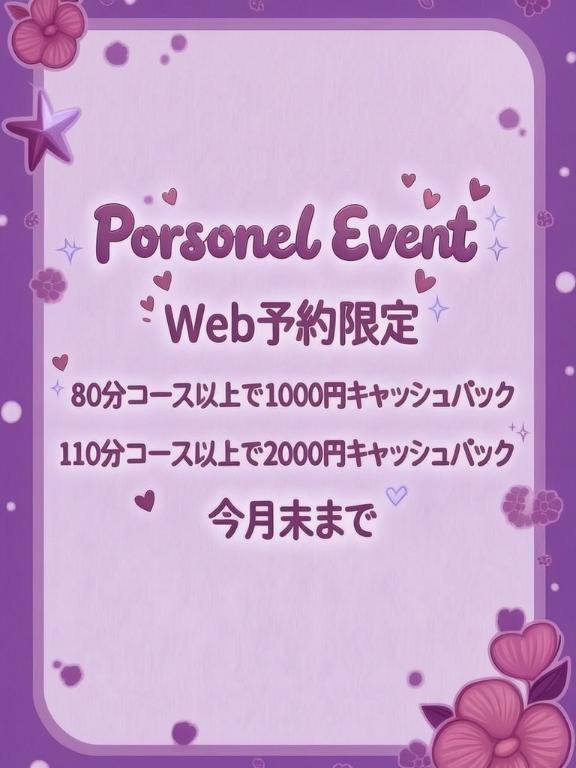 Porsonel Event

Web予約限定

80分コース以上で1000円キャッシュバック

110分コース以上で2000円キャッシュバック

今月末まで